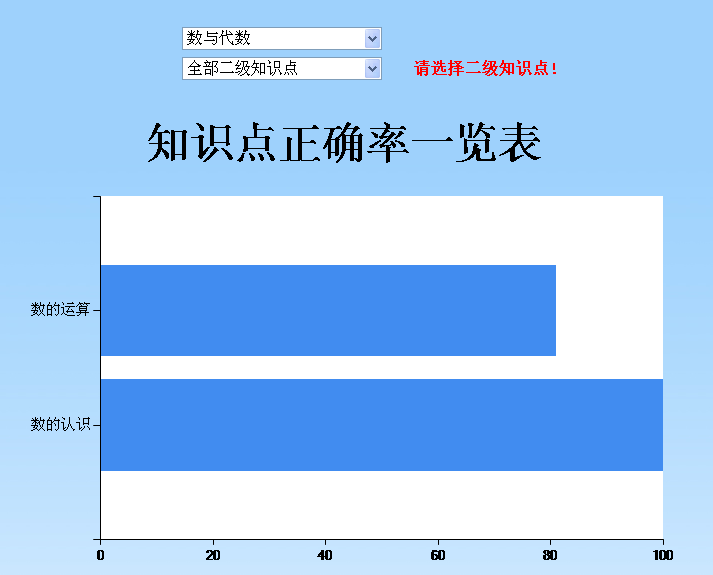 数与代数
全部二级知识点
请选择二级知识点!

知识点正确率一览表

数的运算
数的认识

0
20
40
60
80
100